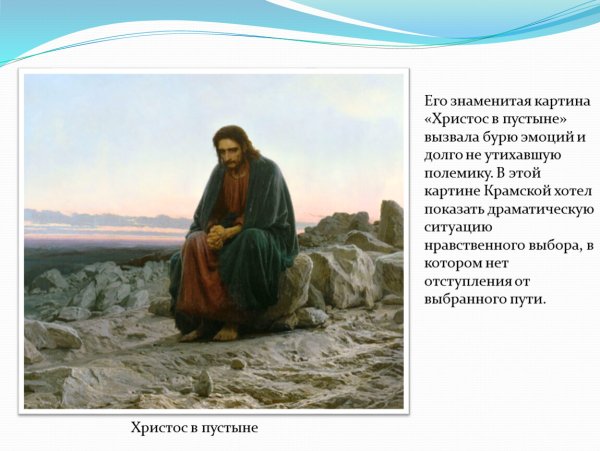 Его знаменитая картина «Христос в пустыне» вызвала бурю эмоций и долго не утихавшую полемику. В этой картине Крамской хотел показать драматическую ситуацию нравственного выбора, в котором нет отступления от выбранного пути.

Христос в пустыне